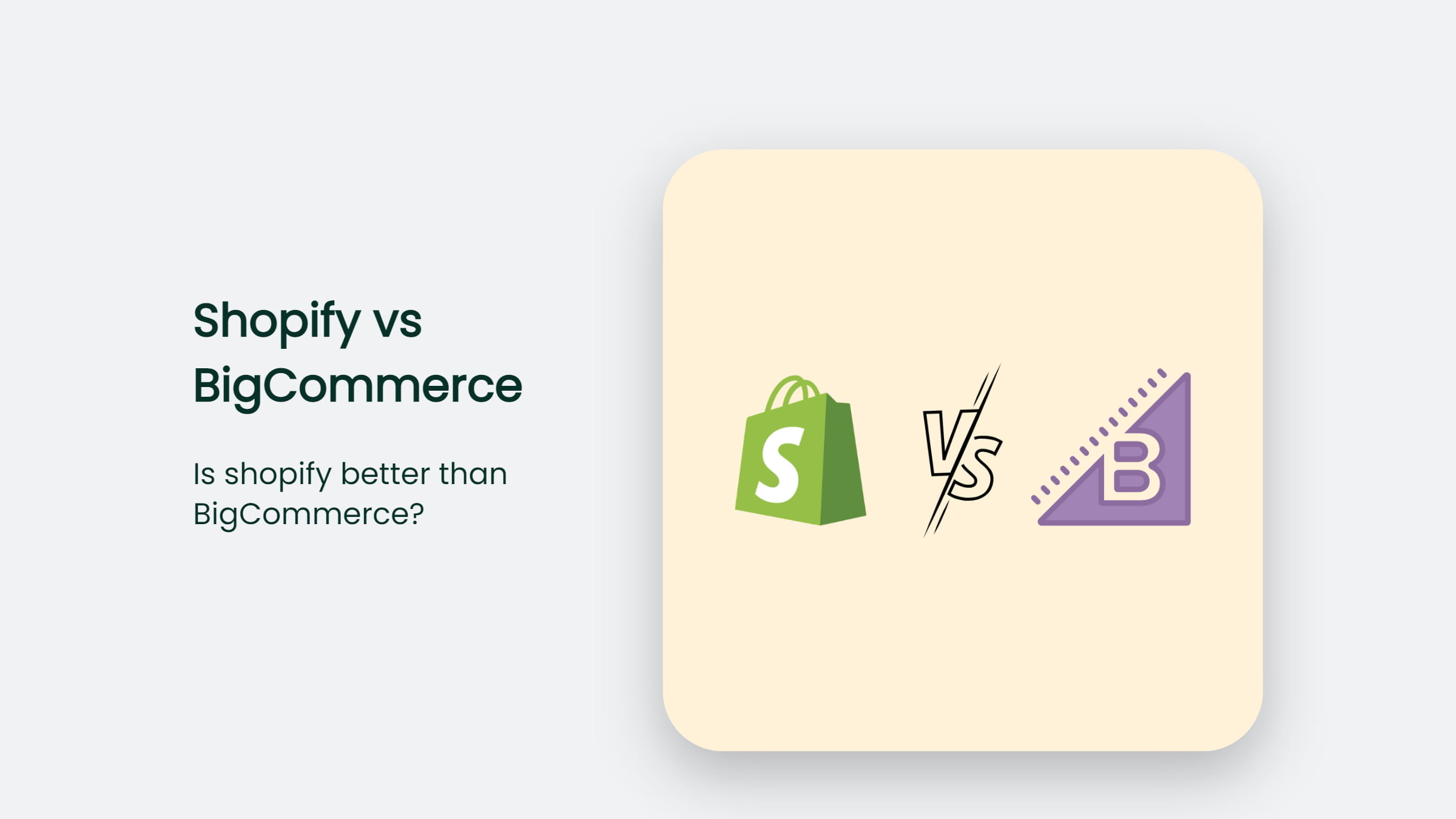 Shopify vs BigCommerce

Is shopify better than BigCommerce?

S

VS

B